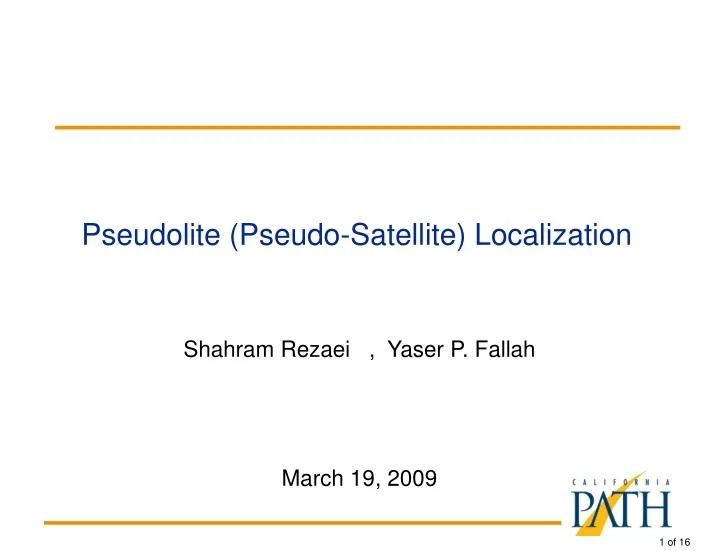 Pseudolite (Pseudo-Satellite) Localization

Shahram Rezaei , Yaser P. Fallah

March 19, 2009

CALIFORNIA
PATH

1 of 16